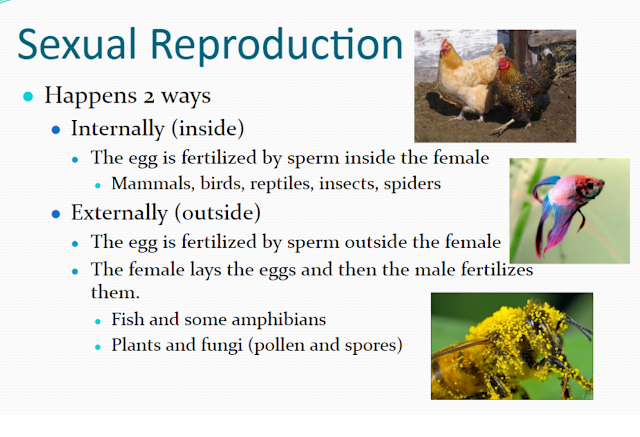 Sexual Reproduction

- Happens 2 ways
  - Internally (inside)
    - The egg is fertilized by sperm inside the female
      - Mammals, birds, reptiles, insects, spiders
  - Externally (outside)
    - The egg is fertilized by sperm outside the female
    - The female lays the eggs and then the male fertilizes them.
      - Fish and some amphibians
      - Plants and fungi (pollen and spores)